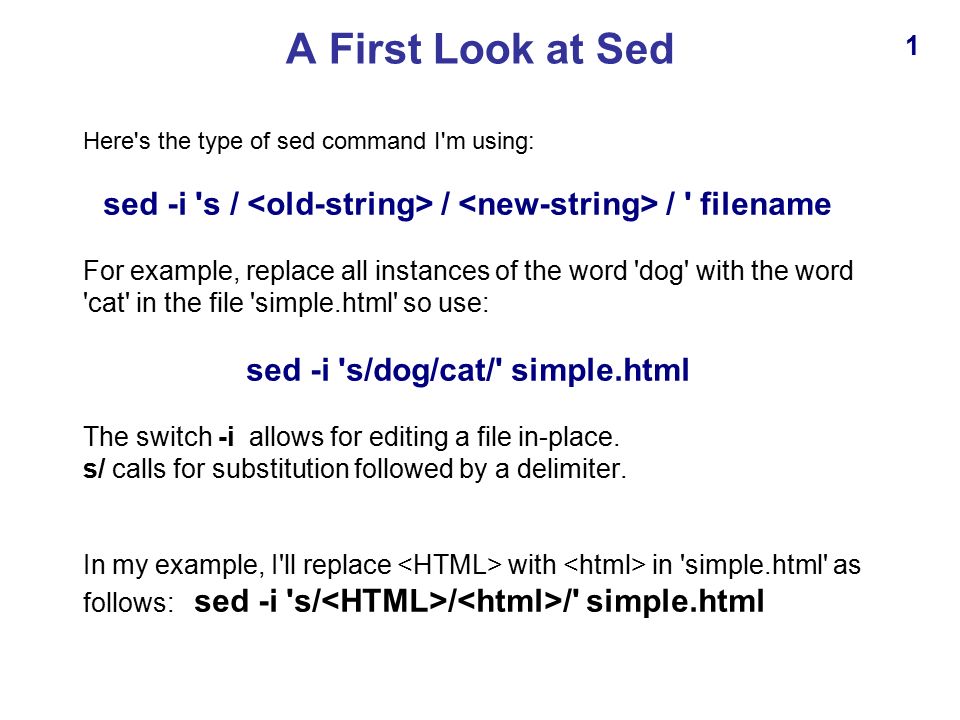 A First Look at Sed

1

Here's the type of sed command I'm using:

sed -i 's / <old-string> / <new-string> / ' filename

For example, replace all instances of the word 'dog' with the word 'cat' in the file 'simple.html' so use:

sed -i 's/dog/cat/' simple.html

The switch -i allows for editing a file in-place.
s/ calls for substitution followed by a delimiter.

In my example, I'll replace <HTML> with <html> in 'simple.html' as follows: sed -i 's/<HTML>/<html>/' simple.html